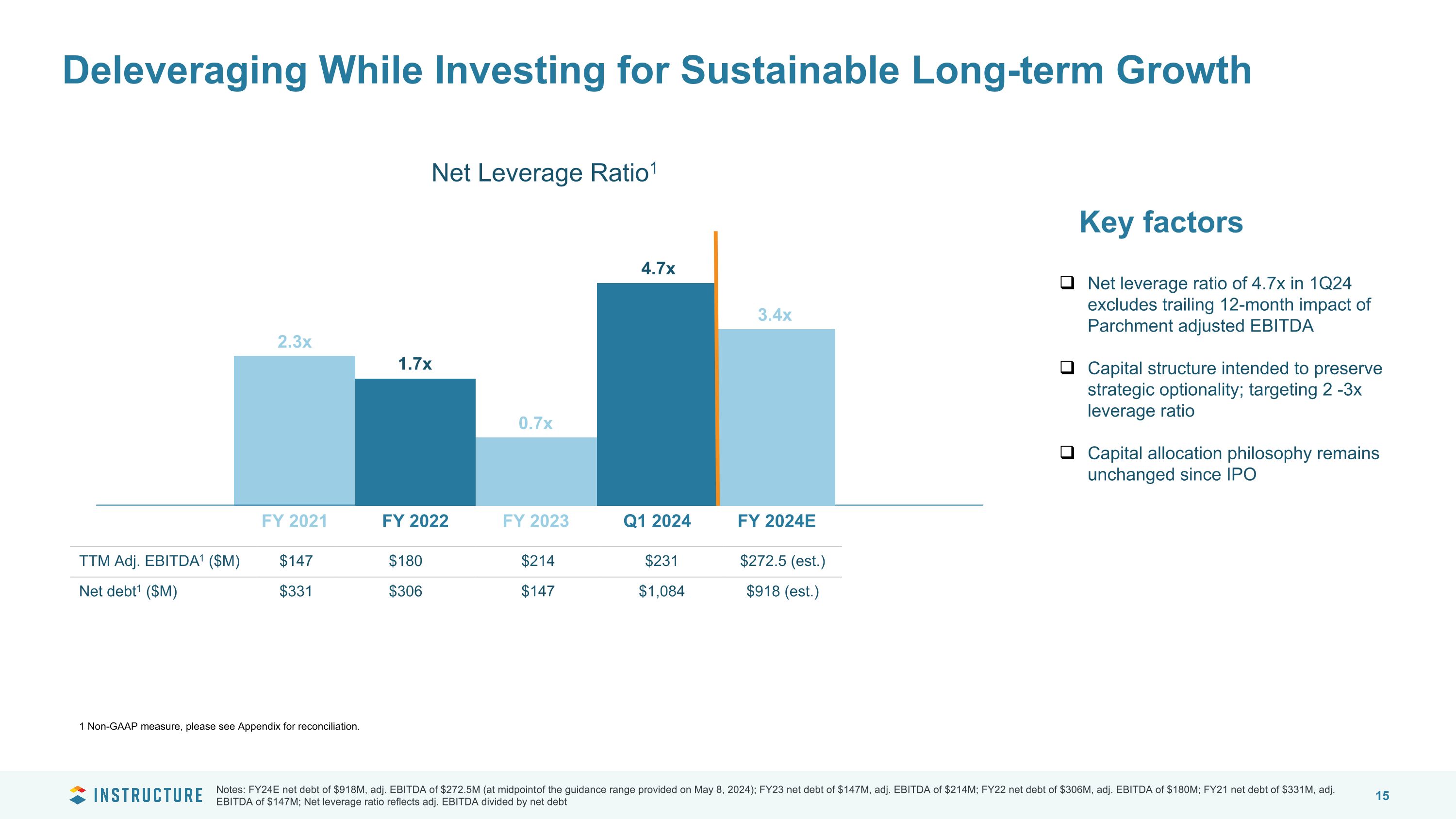 Deleveraging While Investing for Sustainable Long-term Growth

Net Leverage Ratio$^1$

2.3x
1.7x
0.7x
4.7x
3.4x

| | FY 2021 | FY 2022 | FY 2023 | Q1 2024 | FY 2024E |
|---|---|---|---|---|---|
| TTM Adj. EBITDA$^1$ (\$M) | \$147 | \$180 | \$214 | \$231 | \$272.5 (est.) |
| Net debt$^1$ (\$M) | \$331 | \$306 | \$147 | \$1,084 | \$918 (est.) |

Key factors

❑ Net leverage ratio of 4.7x in 1Q24 excludes trailing 12-month impact of Parchment adjusted EBITDA

❑ Capital structure intended to preserve strategic optionality; targeting 2 -3x leverage ratio

❑ Capital allocation philosophy remains unchanged since IPO

1 Non-GAAP measure, please see Appendix for reconciliation.

INSTRUCTURE

Notes: FY24E net debt of \$918M, adj. EBITDA of \$272.5M (at midpointof the guidance range provided on May 8, 2024); FY23 net debt of \$147M, adj. EBITDA of \$214M; FY22 net debt of \$306M, adj. EBITDA of \$180M; FY21 net debt of \$331M, adj. EBITDA of \$147M; Net leverage ratio reflects adj. EBITDA divided by net debt

15